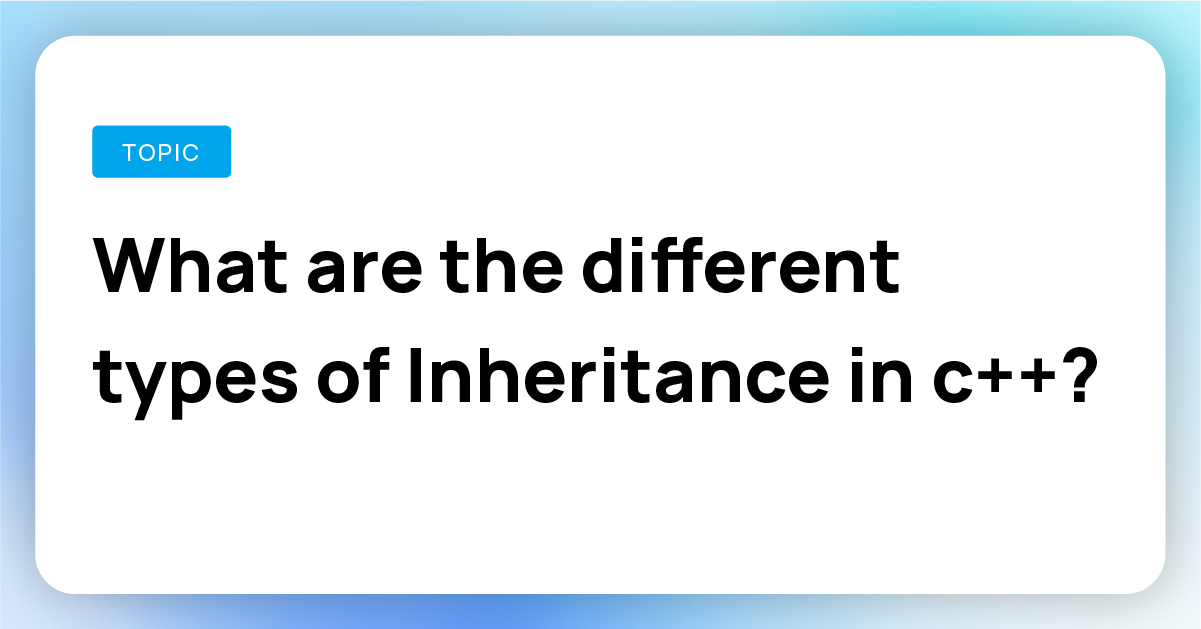 TOPIC

What are the different types of Inheritance in c++?